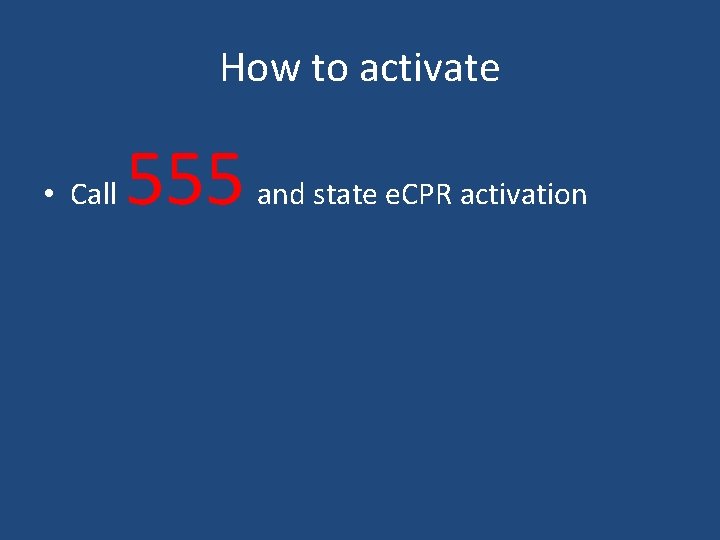 How to activate

• Call 555 and state eCPR activation